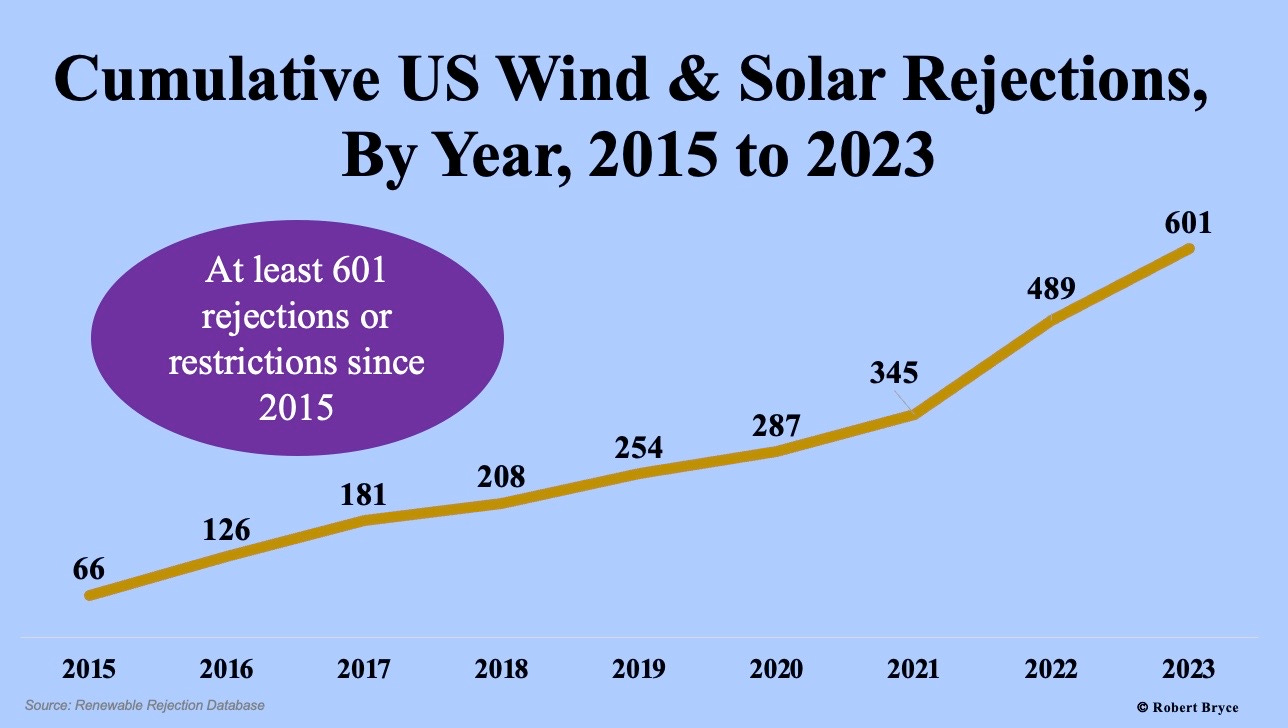 Cumulative US Wind & Solar Rejections, By Year, 2015 to 2023

At least 601 rejections or restrictions since 2015

66
126
181
208
254
287
345
489
601

2015
2016
2017
2018
2019
2020
2021
2022
2023

Source: Renewable Rejection Database

© Robert Bryce